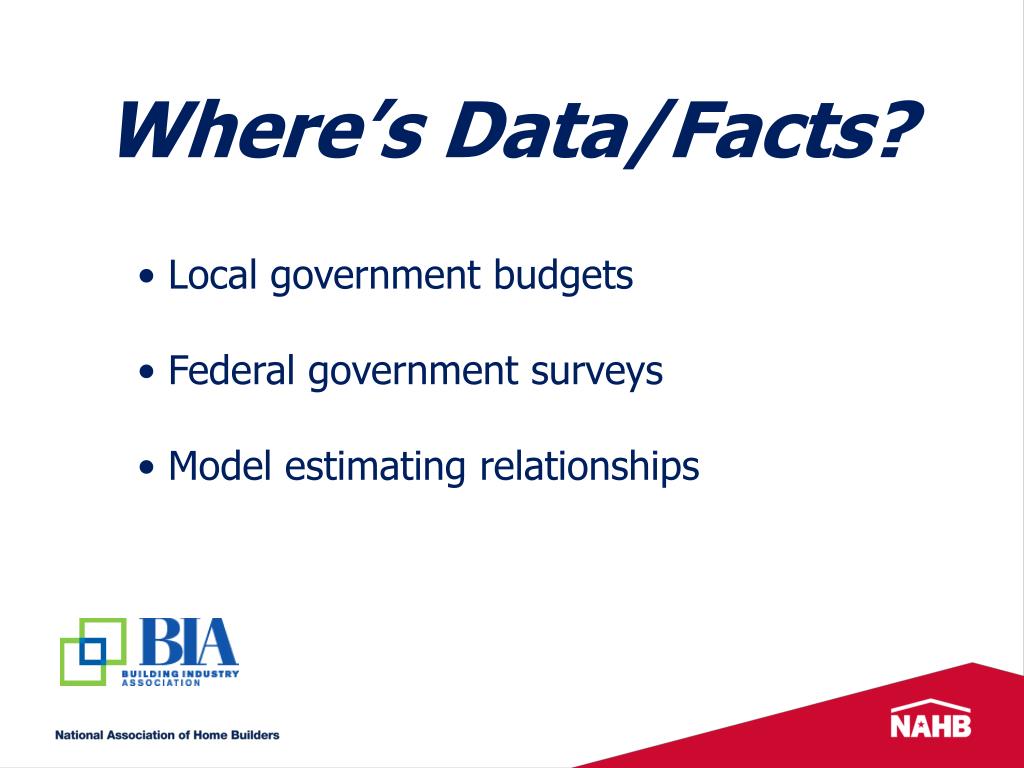 Where's Data/Facts?

• Local government budgets

• Federal government surveys

• Model estimating relationships

BIA
BUILDING INDUSTRY ASSOCIATION

National Association of Home Builders

NAHB